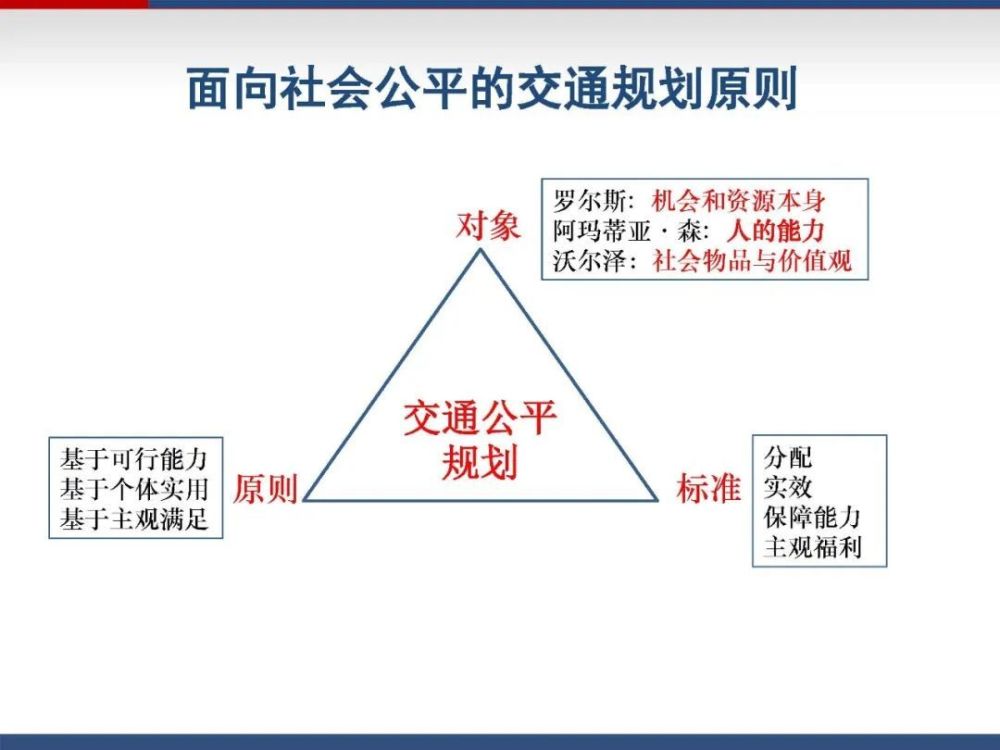 面向社会公平的交通规划原则

对象

罗尔斯：机会和资源本身
阿玛蒂亚·森：人的能力
沃尔泽：社会物品与价值观

交通公平规划

基于可行能力
基于个体实用
基于主观满足

原则

标准

分配
实效
保障能力
主观福利